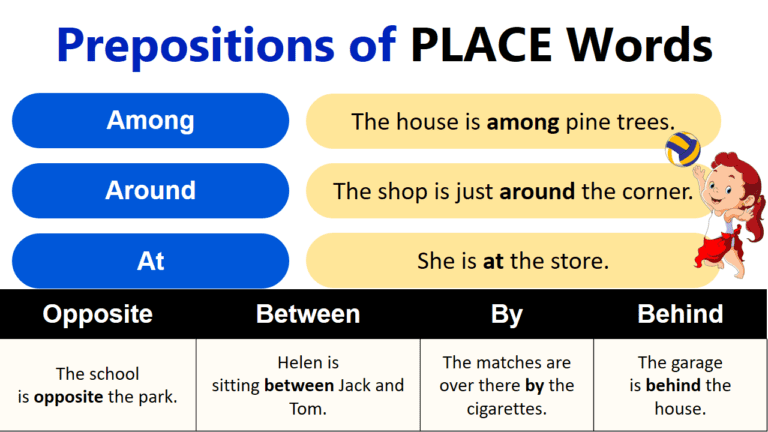 Prepositions of PLACE Words

Among
The house is among pine trees.

Around
The shop is just around the corner.

At
She is at the store.

| Opposite | Between | By | Behind |
|---|---|---|---|
| The school is opposite the park. | Helen is sitting between Jack and Tom. | The matches are over there by the cigarettes. | The garage is behind the house. |